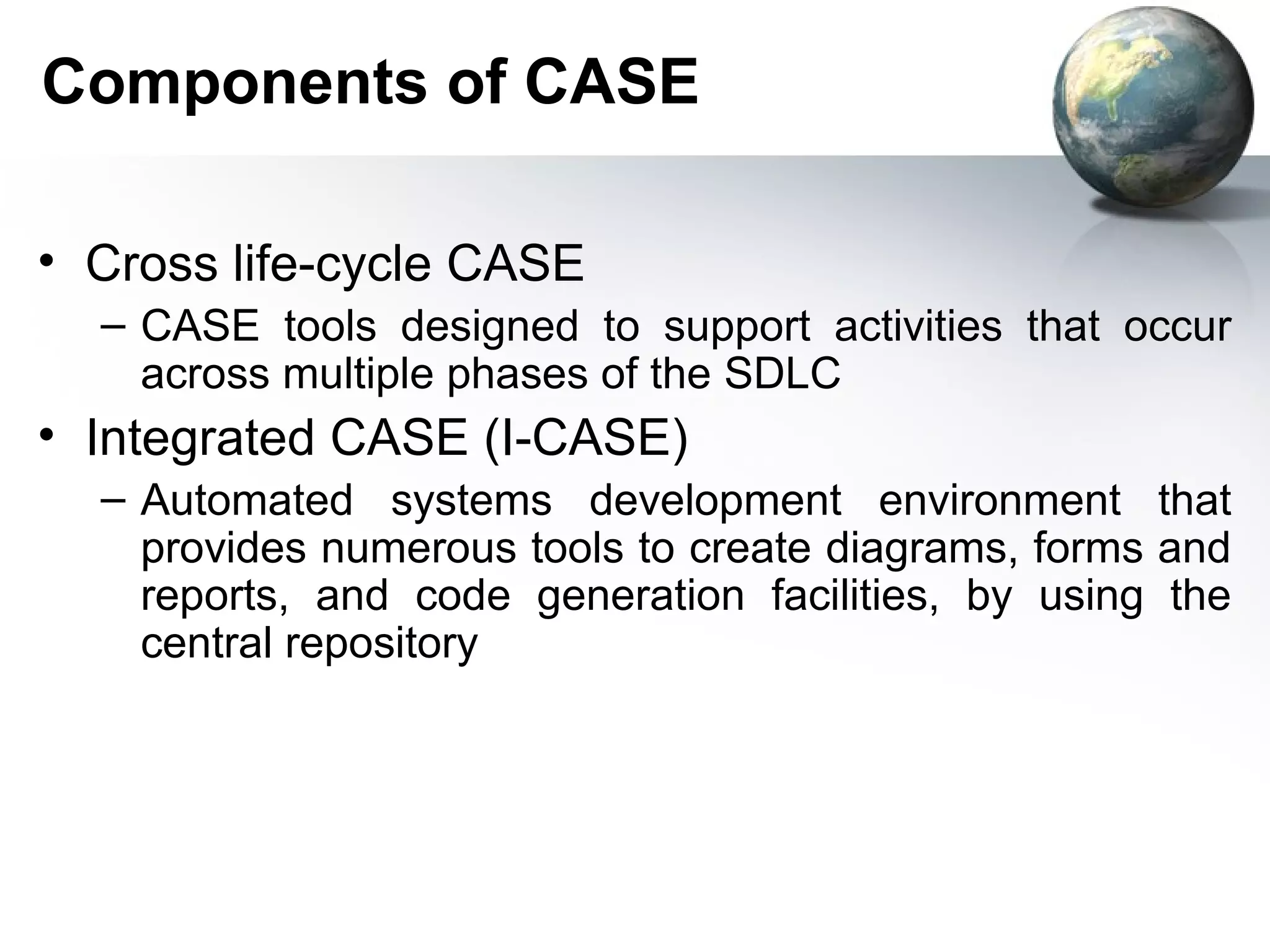 Components of CASE

• Cross life-cycle CASE
– CASE tools designed to support activities that occur across multiple phases of the SDLC

• Integrated CASE (I-CASE)
– Automated systems development environment that provides numerous tools to create diagrams, forms and reports, and code generation facilities, by using the central repository